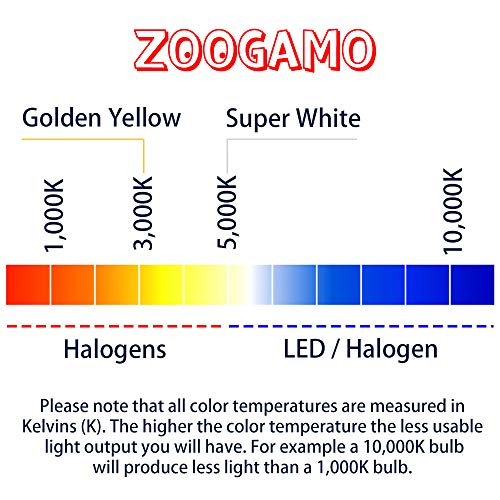 ZOOGAMO

Golden Yellow

Super White

1,000K

3,000K

5,000K

10,000K

Halogens

LED / Halogen

Please note that all color temperatures are measured in Kelvins (K). The higher the color temperature the less usable light output you will have. For example a 10,000K bulb will produce less light than a 1,000K bulb.